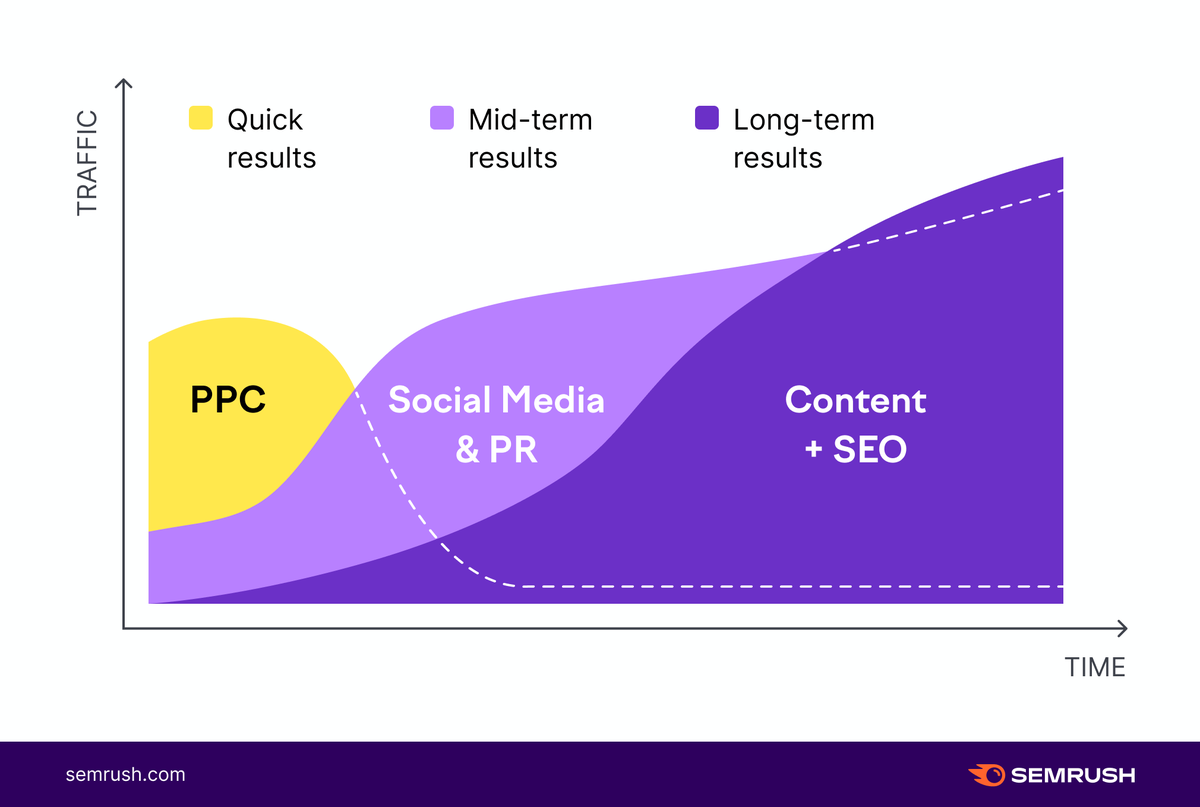 TRAFFIC

Quick results

Mid-term results

Long-term results

PPC

Social Media & PR

Content + SEO

TIME

semrush.com

SEMRUSH